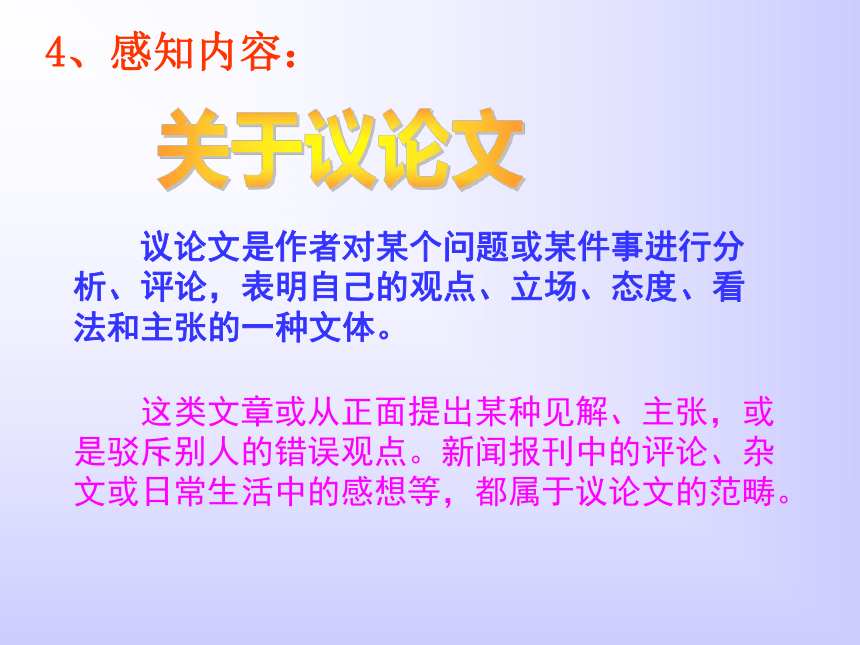 4、感知内容：

关于议论文

议论文是作者对某个问题或某件事进行分析、评论，表明自己的观点、立场、态度、看法和主张的一种文体。

这类文章或从正面提出某种见解、主张，或是驳斥别人的错误观点。新闻报刊中的评论、杂文或日常生活中的感想等，都属于议论文的范畴。